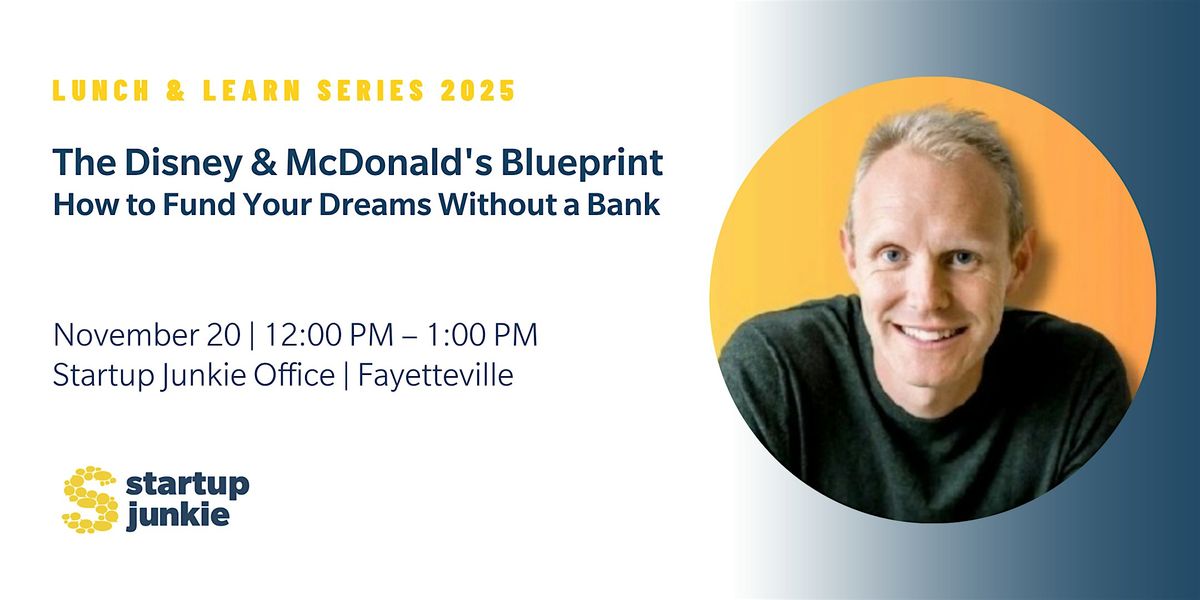 LUNCH & LEARN SERIES 2025

The Disney & McDonald's Blueprint
How to Fund Your Dreams Without a Bank

November 20 | 12:00 PM – 1:00 PM
Startup Junkie Office | Fayetteville

startup junkie